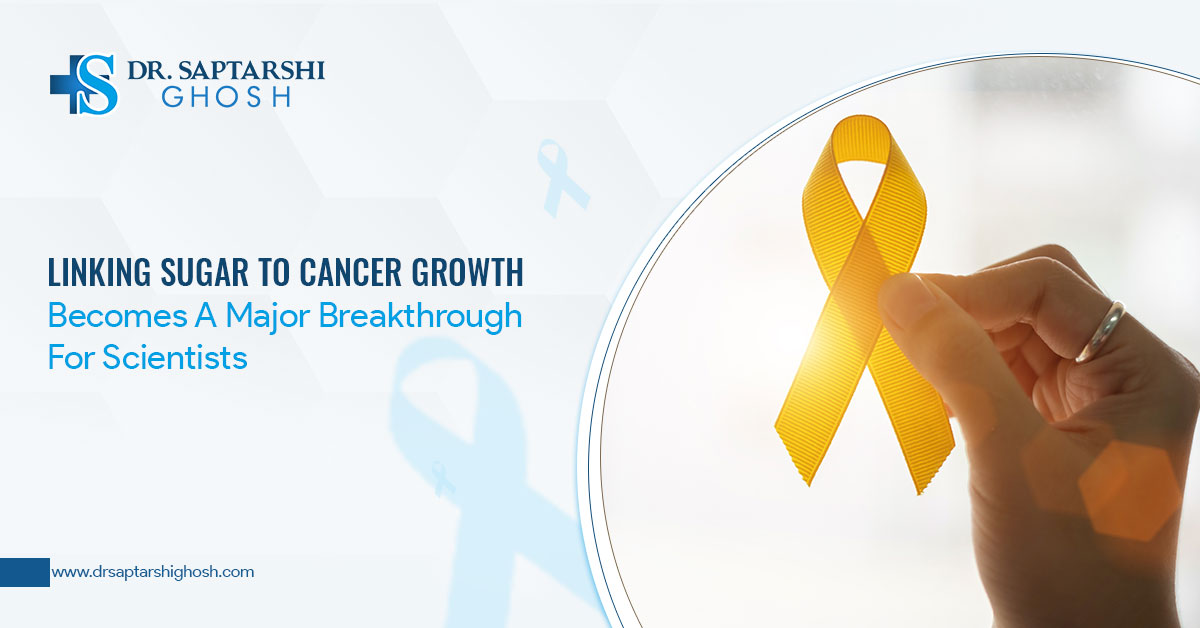 DR. SAPTARSHI GHOSH

LINKING SUGAR TO CANCER GROWTH
Becomes A Major Breakthrough For Scientists

www.drsaptarshighosh.com